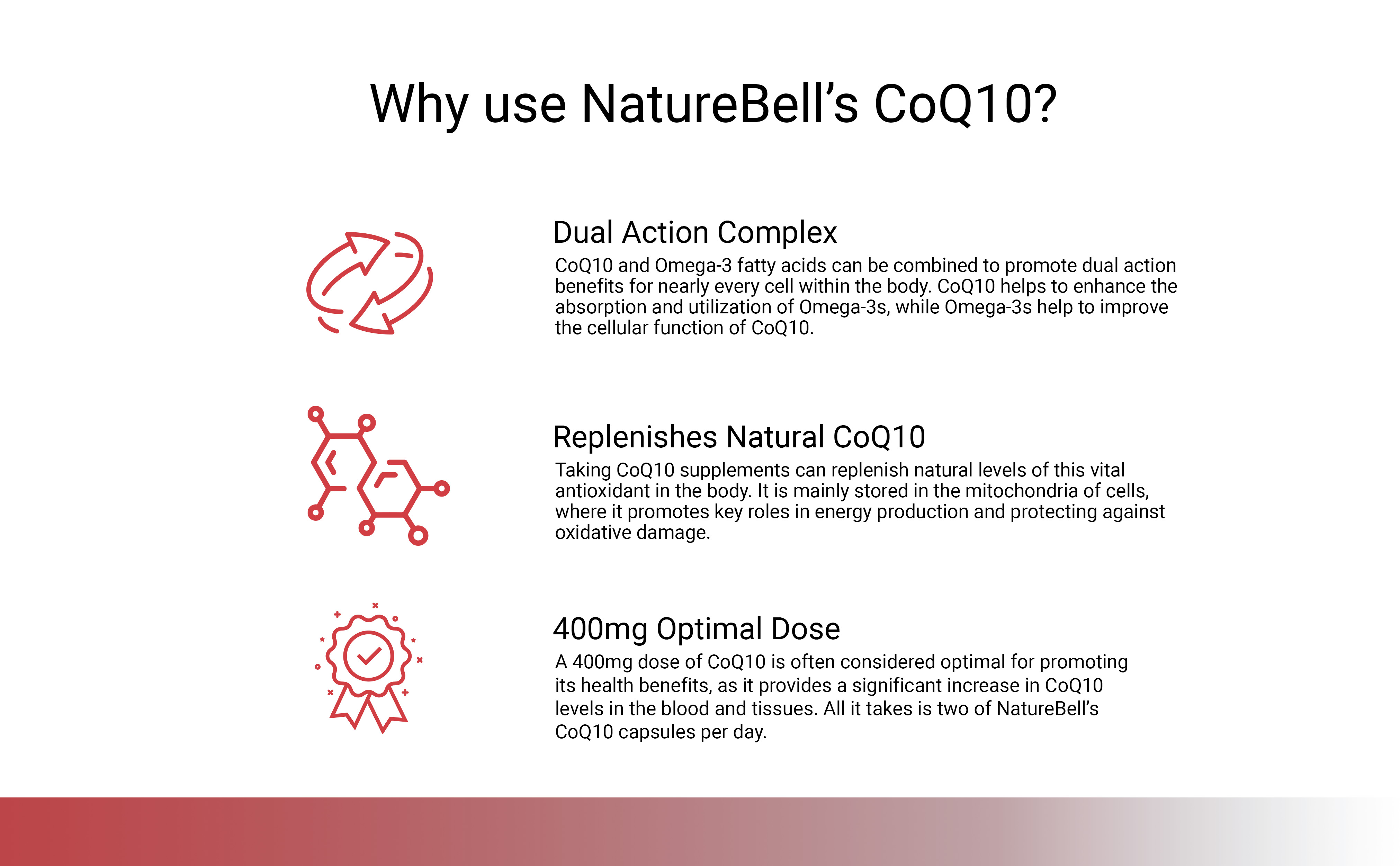 Why use NatureBell's CoQ10?

Dual Action Complex

CoQ10 and Omega-3 fatty acids can be combined to promote dual action benefits for nearly every cell within the body. CoQ10 helps to enhance the absorption and utilization of Omega-3s, while Omega-3s help to improve the cellular function of CoQ10.

Replenishes Natural CoQ10

Taking CoQ10 supplements can replenish natural levels of this vital antioxidant in the body. It is mainly stored in the mitochondria of cells, where it promotes key roles in energy production and protecting against oxidative damage.

400mg Optimal Dose

A 400mg dose of CoQ10 is often considered optimal for promoting its health benefits, as it provides a significant increase in CoQ10 levels in the blood and tissues. All it takes is two of NatureBell's CoQ10 capsules per day.